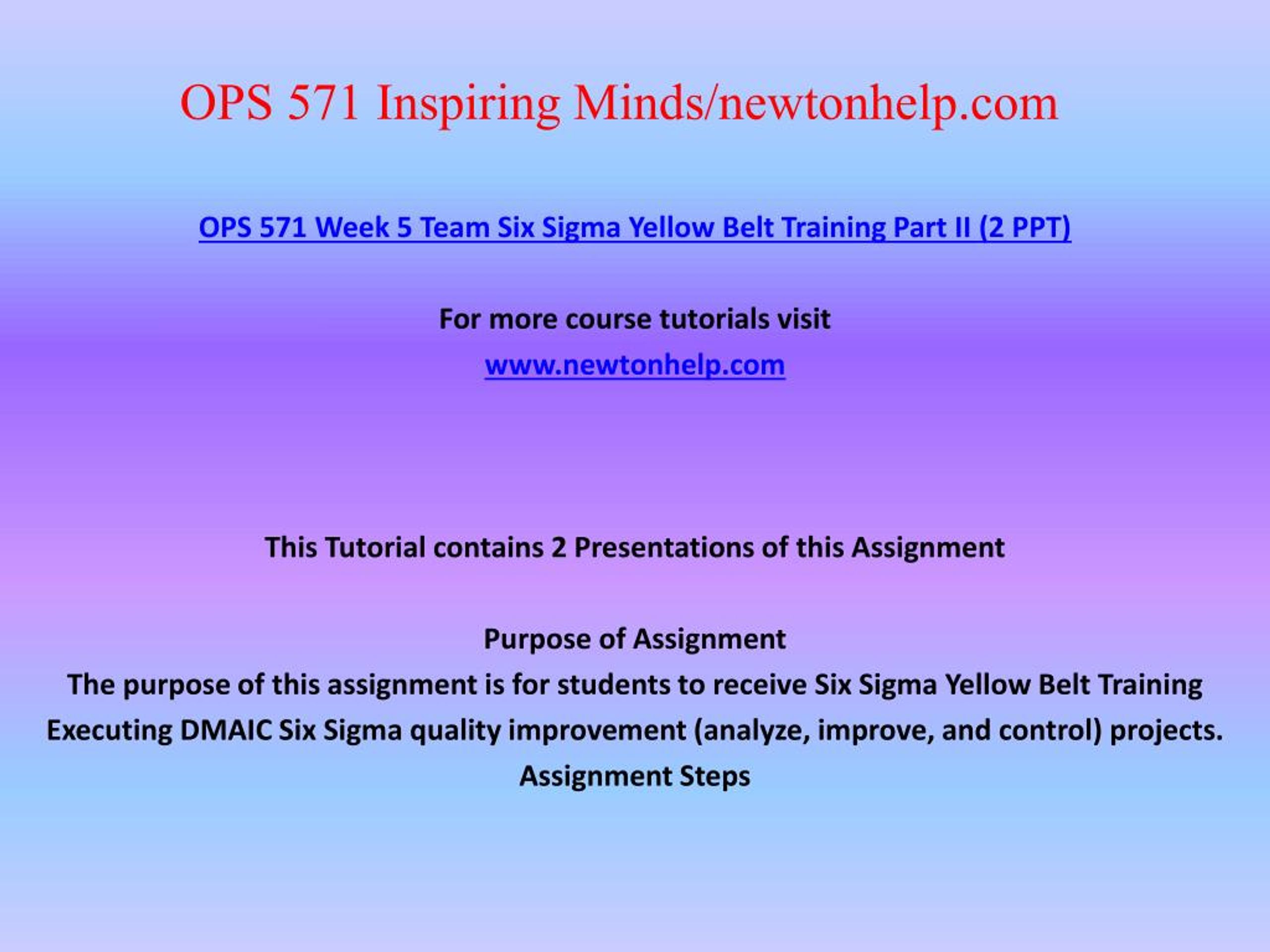 OPS 571 Inspiring Minds/newtonhelp.com

OPS 571 Week 5 Team Six Sigma Yellow Belt Training Part II (2 PPT)

For more course tutorials visit
www.newtonhelp.com

This Tutorial contains 2 Presentations of this Assignment

Purpose of Assignment
The purpose of this assignment is for students to receive Six Sigma Yellow Belt Training Executing DMAIC Six Sigma quality improvement (analyze, improve, and control) projects.
Assignment Steps